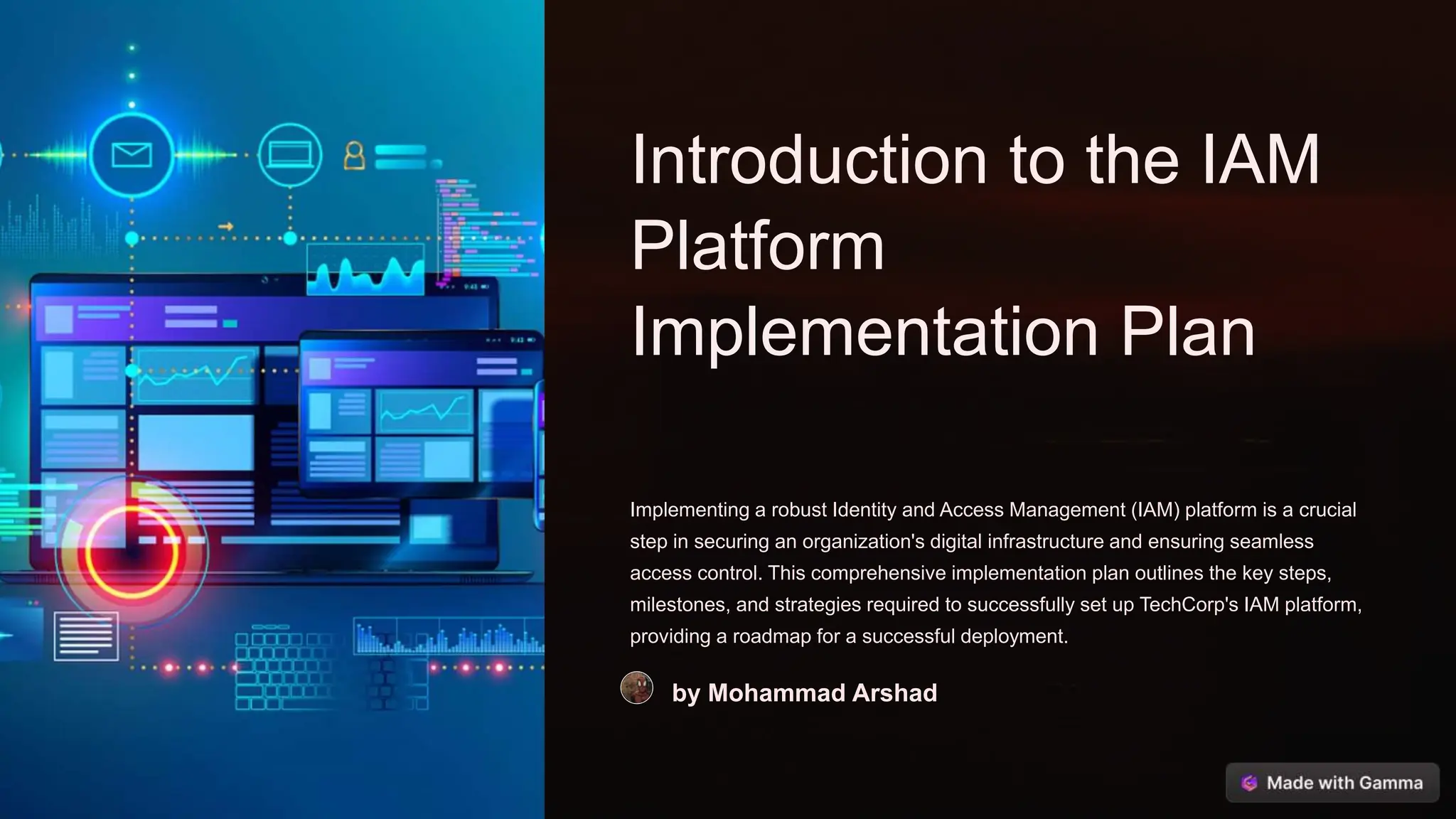 Introduction to the IAM Platform Implementation Plan

Implementing a robust Identity and Access Management (IAM) platform is a crucial step in securing an organization's digital infrastructure and ensuring seamless access control. This comprehensive implementation plan outlines the key steps, milestones, and strategies required to successfully set up TechCorp's IAM platform, providing a roadmap for a successful deployment.

by Mohammad Arshad

Made with Gamma